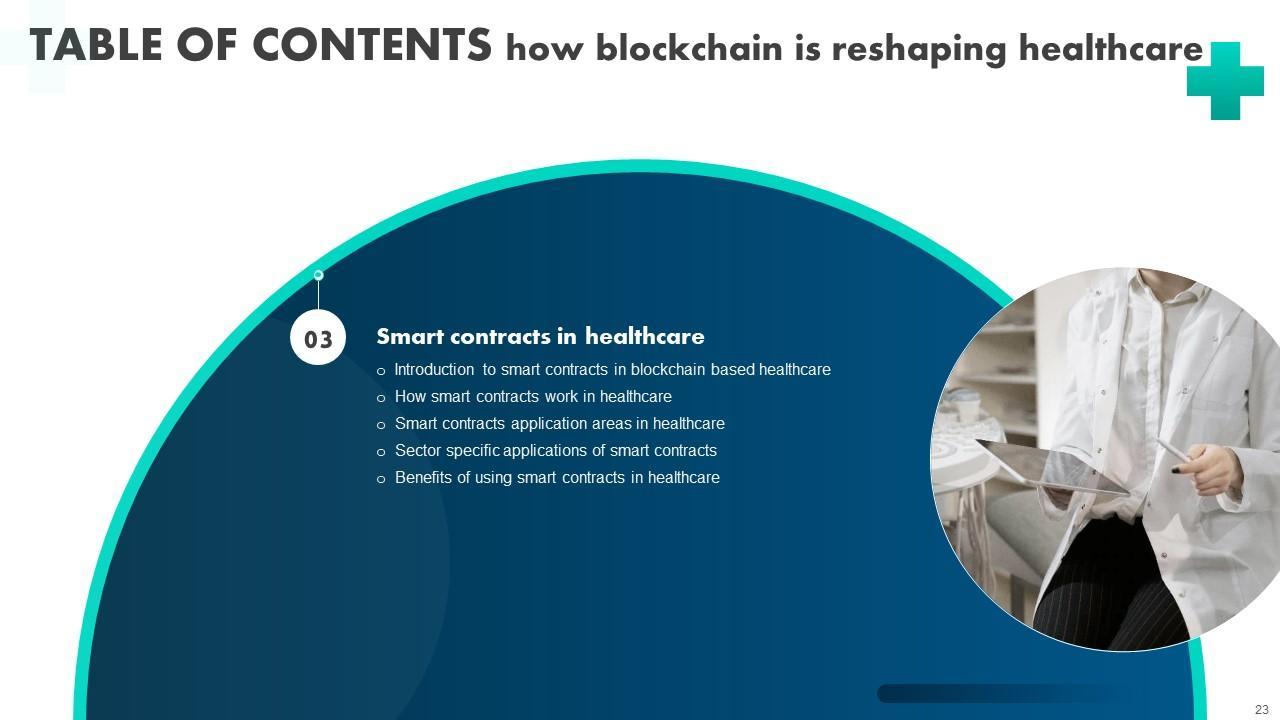 TABLE OF CONTENTS how blockchain is reshaping healthcare

03

Smart contracts in healthcare

o Introduction to smart contracts in blockchain based healthcare
o How smart contracts work in healthcare
o Smart contracts application areas in healthcare
o Sector specific applications of smart contracts
o Benefits of using smart contracts in healthcare

23